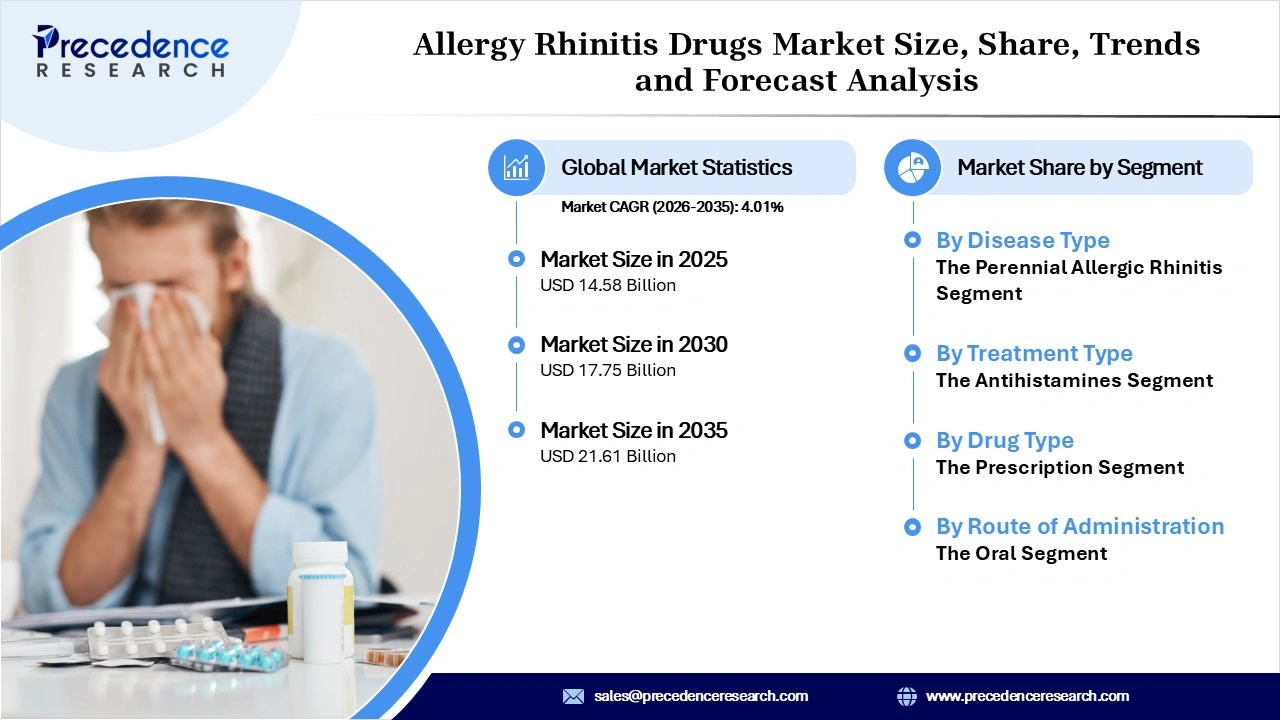 Precedence
RESEARCH

Allergy Rhinitis Drugs Market Size, Share, Trends and Forecast Analysis

Global Market Statistics

Market CAGR (2026-2035): 4.01%

Market Size in 2025
USD 14.58 Billion

Market Size in 2030
USD 17.75 Billion

Market Size in 2035
USD 21.61 Billion

Market Share by Segment

By Disease Type
The Perennial Allergic Rhinitis Segment

By Treatment Type
The Antihistamines Segment

By Drug Type
The Prescription Segment

By Route of Administration
The Oral Segment

sales@precedenceresearch.com

www.precedenceresearch.com